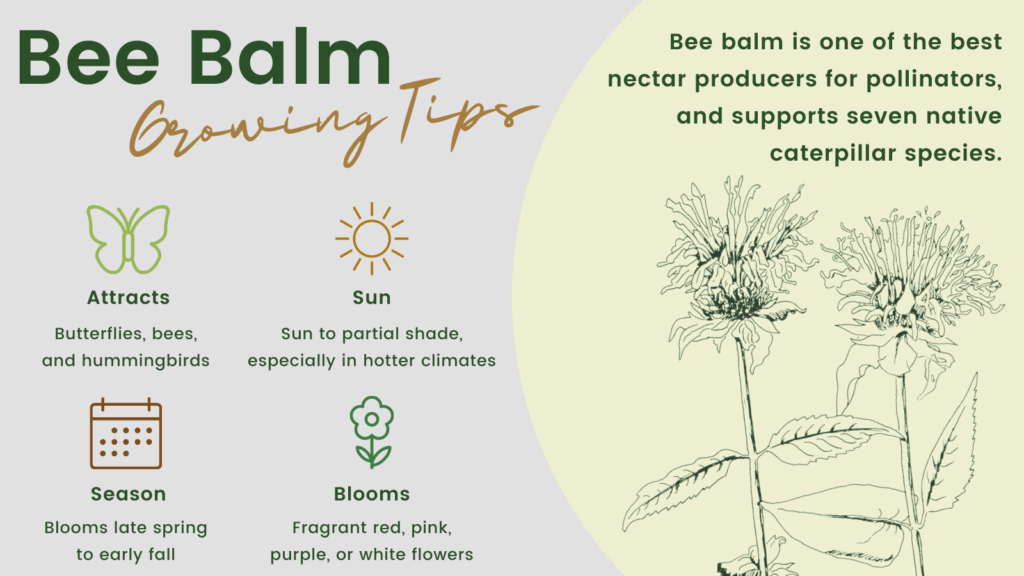 Bee Balm
Growing Tips

Bee balm is one of the best nectar producers for pollinators, and supports seven native caterpillar species.

Attracts
Butterflies, bees, and hummingbirds

Sun
Sun to partial shade, especially in hotter climates

Season
Blooms late spring to early fall

Blooms
Fragrant red, pink, purple, or white flowers